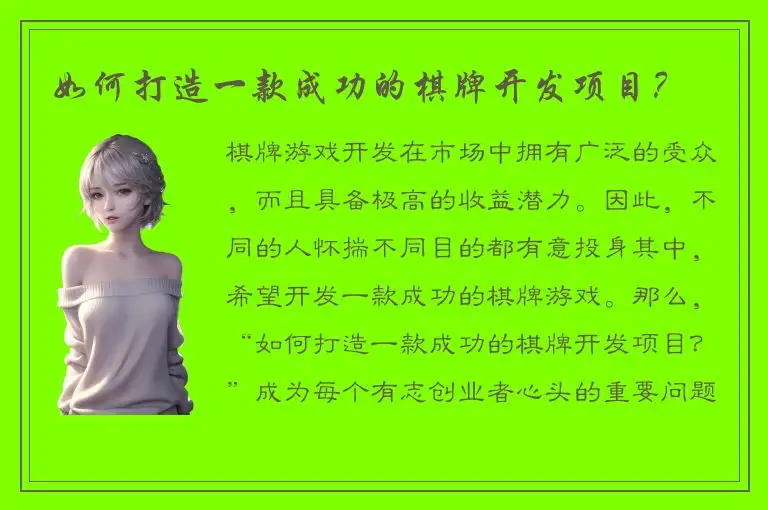 如何打造一款成功的棋牌开发项目？

棋牌游戏开发在市场中拥有广泛的受众，而且具备极高的收益潜力。因此，不同的人怀揣不同目的都有意投身其中，希望开发一款成功的棋牌游戏。那么，“如何打造一款成功的棋牌开发项目？”成为每个有志创业者心头的重要问题